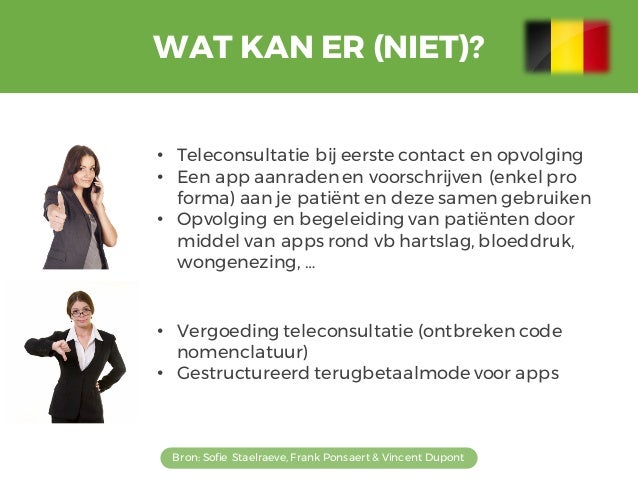 WAT KAN ER (NIET)?

• Teleconsultatie bij eerste contact en opvolging
• Een app aanraden en voorschrijven (enkel pro forma) aan je patiënt en deze samen gebruiken
• Opvolging en begeleiding van patiënten door middel van apps rond vb hartslag, bloeddruk, wongenezing, ...

• Vergoeding teleconsultatie (ontbreken code nomenclatuur)
• Gestructureerd terugbetaalmode voor apps

Bron: Sofie Staelraeve, Frank Ponsaert & Vincent Dupont